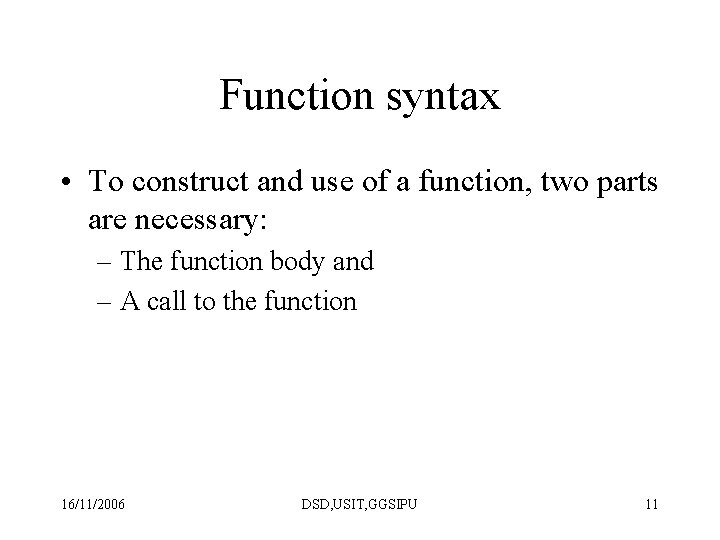 Function syntax

• To construct and use of a function, two parts are necessary:
– The function body and
– A call to the function

16/11/2006 DSD,USIT,GGSIPU 11